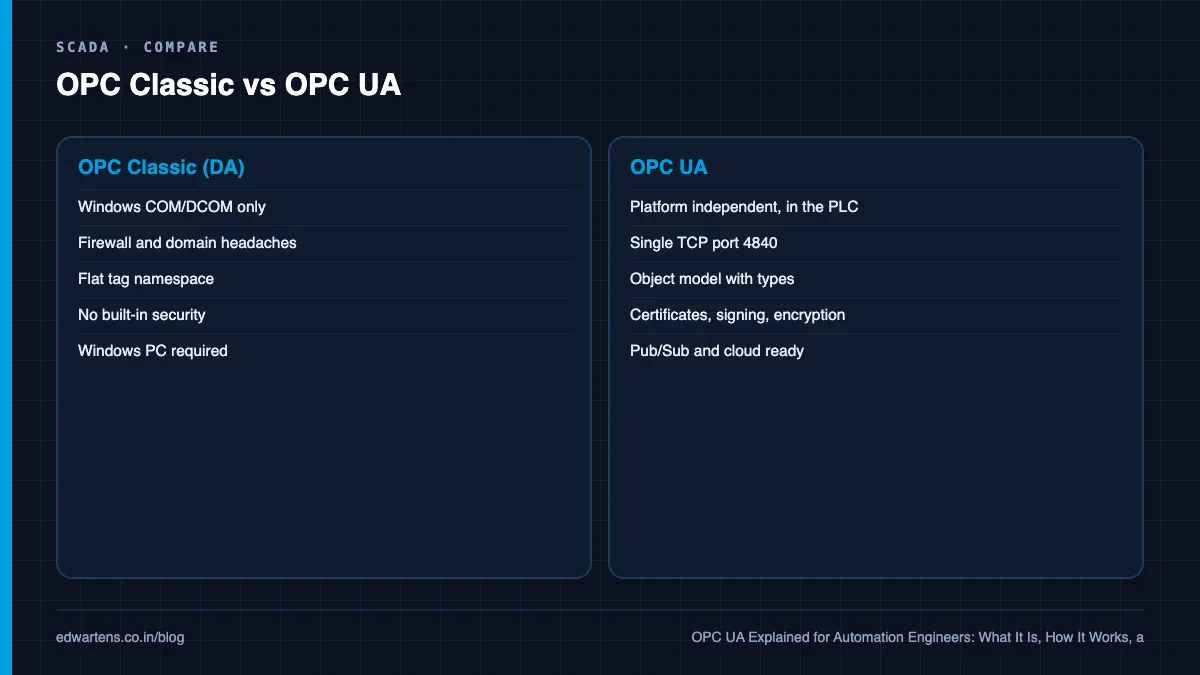 SCADA · COMPARE

OPC Classic vs OPC UA

OPC Classic (DA)

Windows COM/DCOM only

Firewall and domain headaches

Flat tag namespace

No built-in security

Windows PC required

OPC UA

Platform independent, in the PLC

Single TCP port 4840

Object model with types

Certificates, signing, encryption

Pub/Sub and cloud ready

edwartens.co.in/blog

OPC UA Explained for Automation Engineers: What It Is, How It Works, a